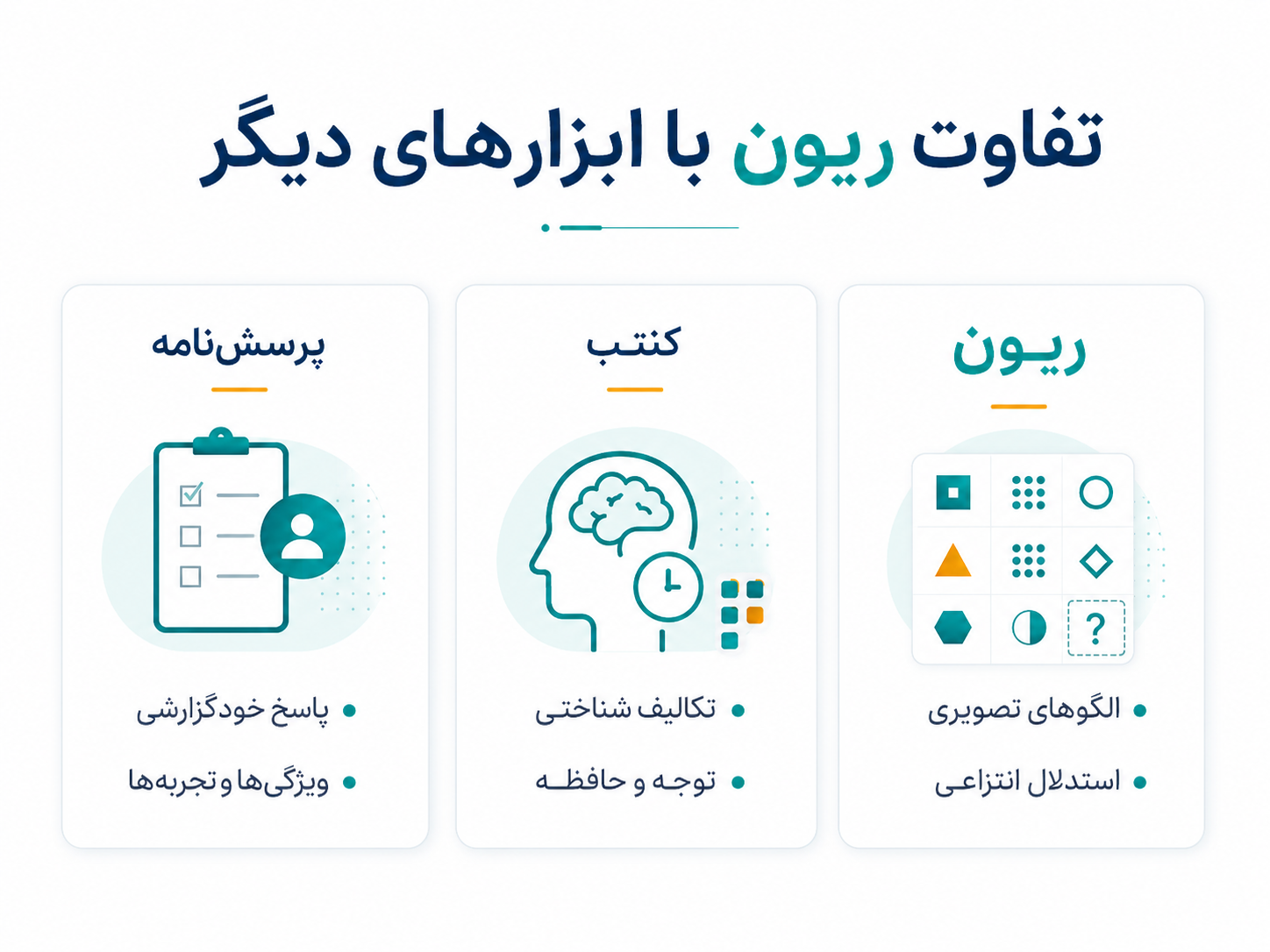 تفاوت ریون با ابزارهای دیگر

ریون

?

• الگوهای تصویری
• استدلال انتزاعی

کنتب

• تکالیف شناختی
• توجه و حافظه

پرسش‌نامه

• پاسخ خودگزارشی
• ویژگی‌ها و تجربه‌ها